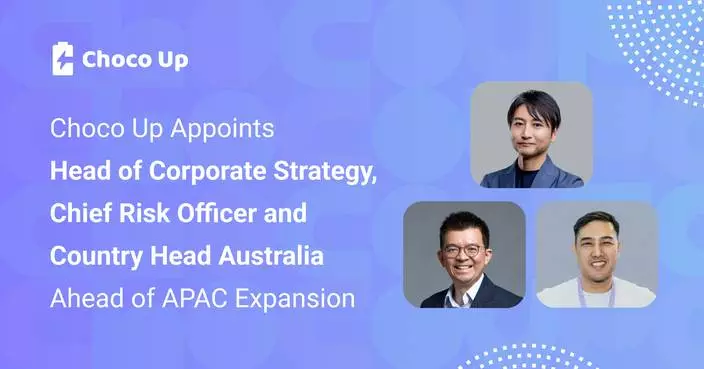 Choco Up

Choco Up Appoints Head of Corporate Strategy, Chief Risk Officer and Country Head Australia Ahead of APAC Expansion